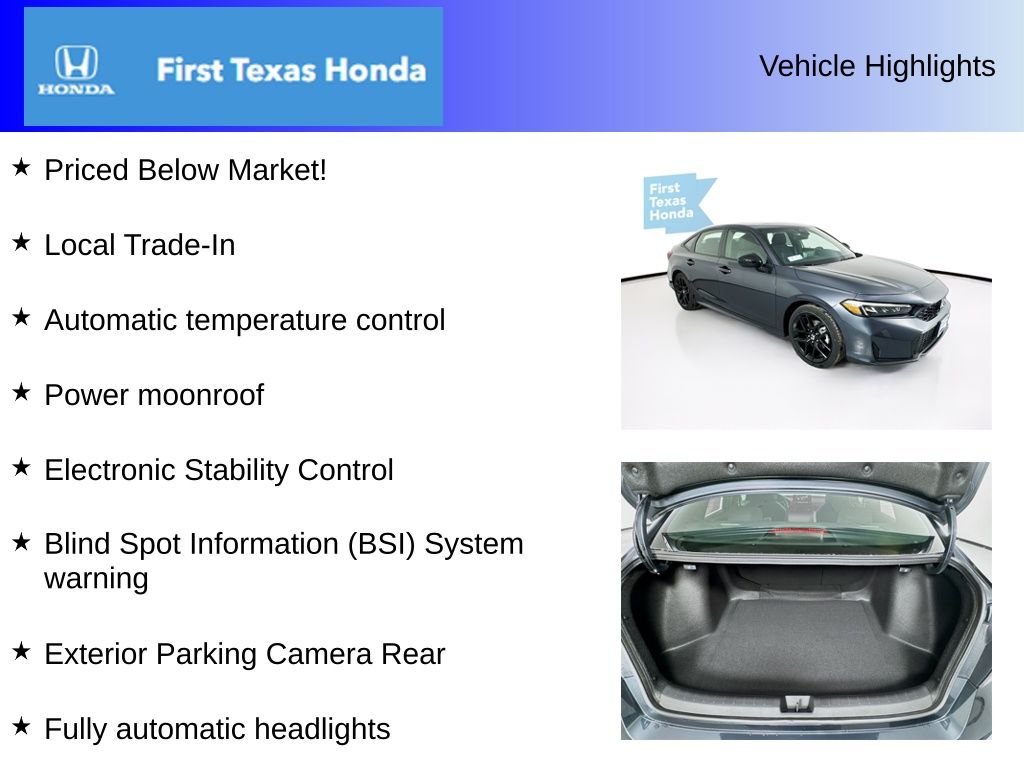 HONDA First Texas Honda

Vehicle Highlights

★ Priced Below Market!

★ Local Trade-In

★ Automatic temperature control

★ Power moonroof

★ Electronic Stability Control

★ Blind Spot Information (BSI) System warning

★ Exterior Parking Camera Rear

★ Fully automatic headlights

First Texas Honda